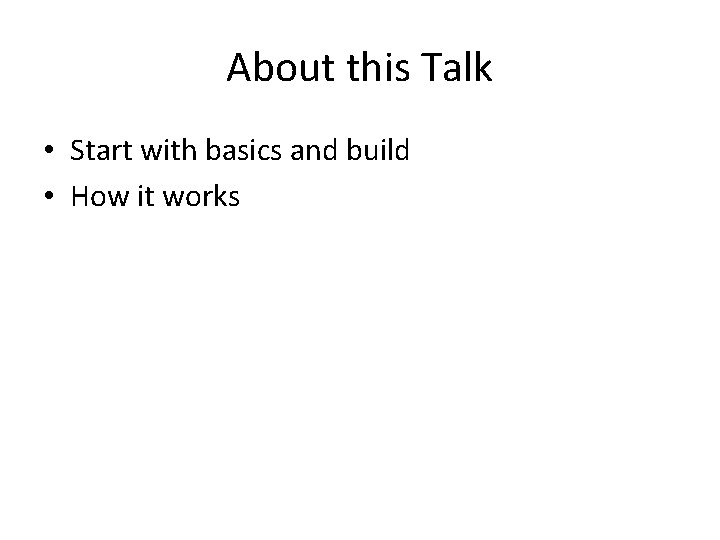 About this Talk

• Start with basics and build
• How it works